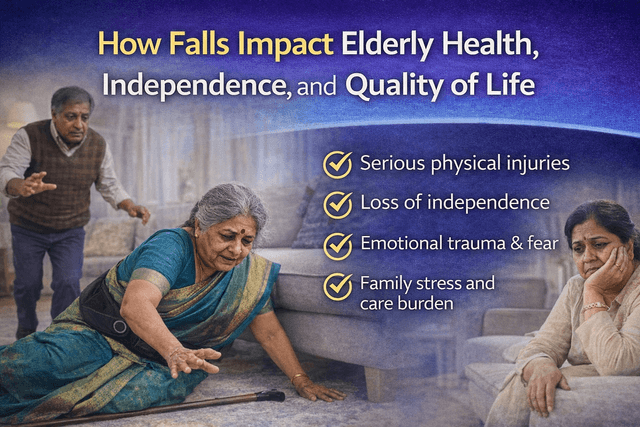 How Falls Impact Elderly Health, Independence, and Quality of Life

Serious physical injuries

Loss of independence

Emotional trauma & fear

Family stress and care burden